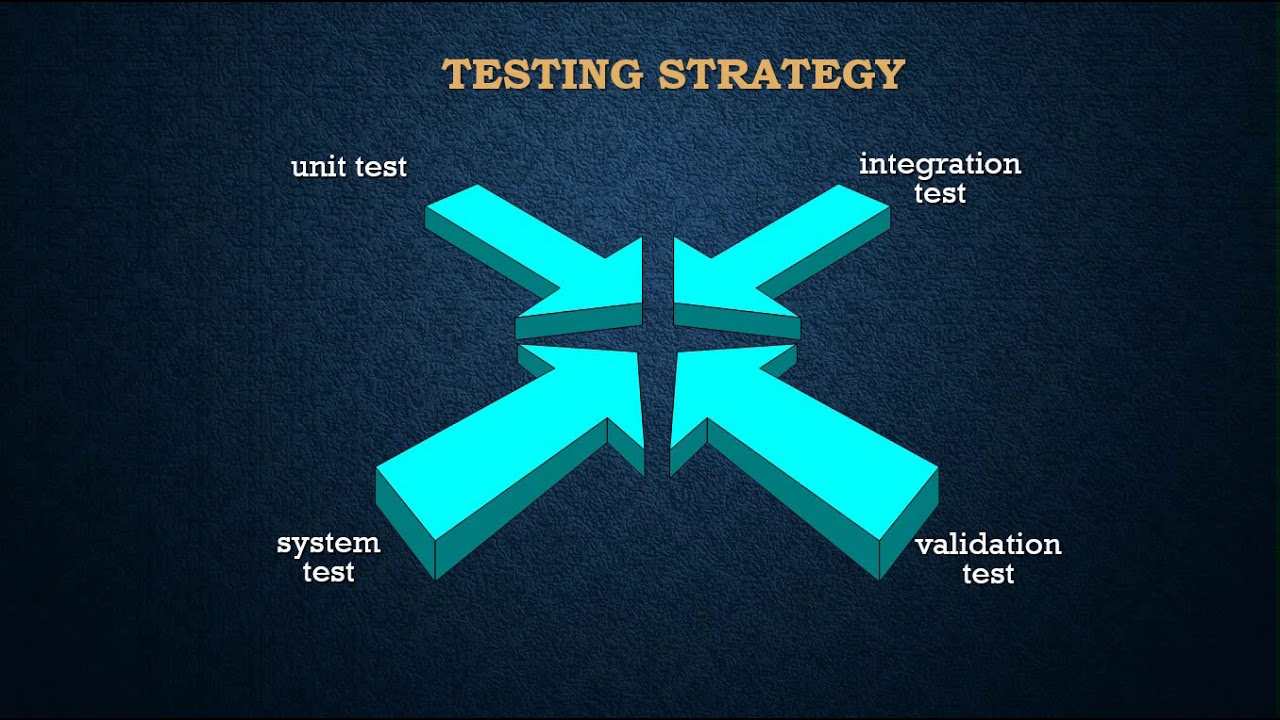 TESTING STRATEGY

unit test

integration test

system test

validation test